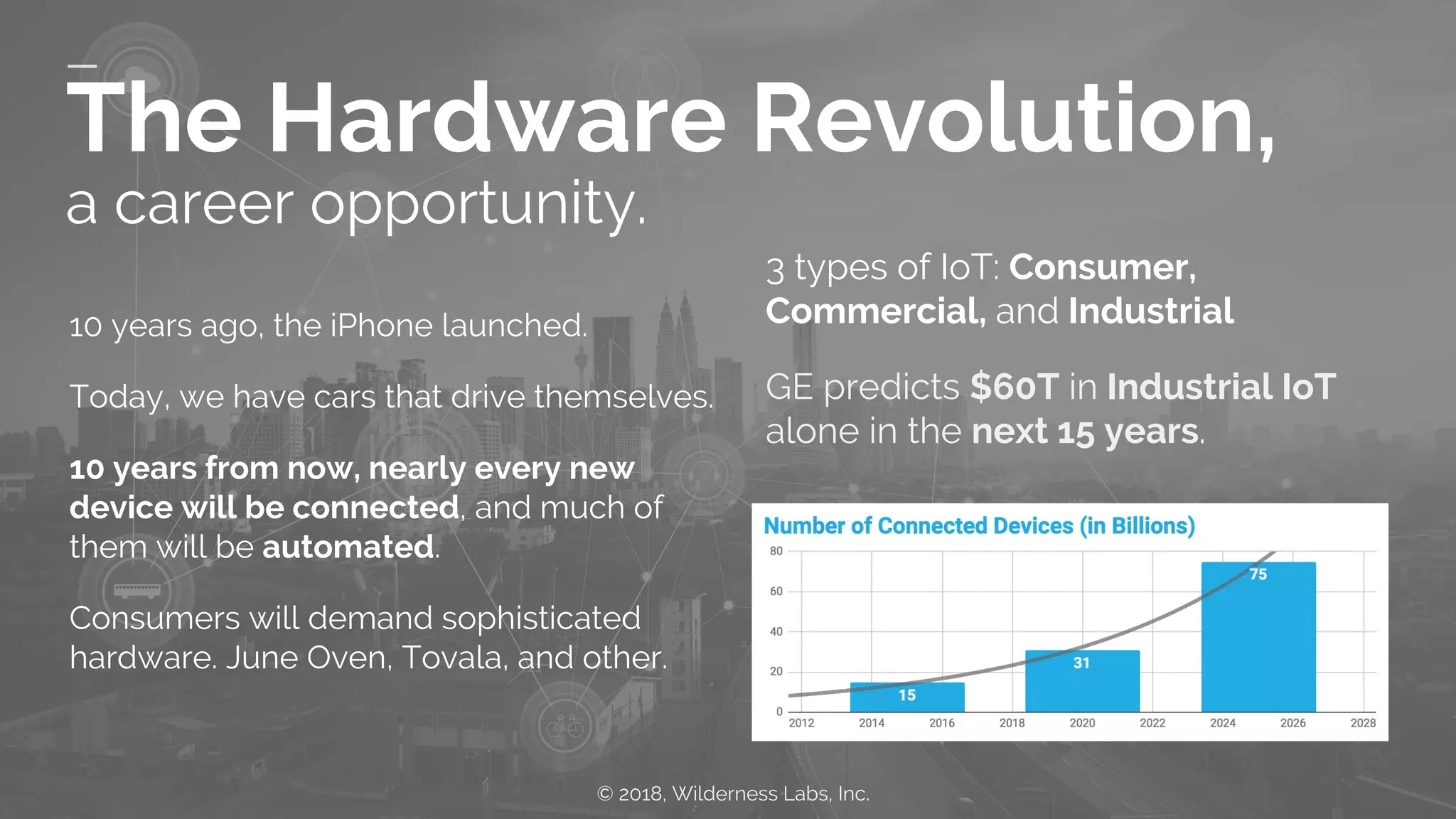 The Hardware Revolution,
a career opportunity.

10 years ago, the iPhone launched.

Today, we have cars that drive themselves.

10 years from now, nearly every new device will be connected, and much of them will be automated.

Consumers will demand sophisticated hardware. June Oven, Tovala, and other.

3 types of IoT: Consumer, Commercial, and Industrial

GE predicts $60T in Industrial IoT alone in the next 15 years.

Number of Connected Devices (in Billions)

80
60
40
20
0

15
31
75

2012 2014 2016 2018 2020 2022 2024 2026 2028

© 2018, Wilderness Labs, Inc.